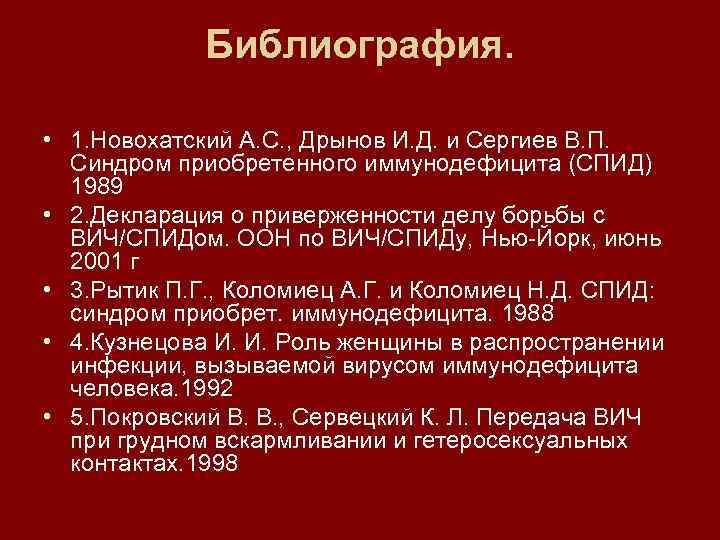 Библиография.

• 1.Новохатский А.С., Дрынов И.Д. и Сергиев В.П. Синдром приобретенного иммунодефицита (СПИД) 1989

• 2.Декларация о приверженности делу борьбы с ВИЧ/СПИДом. ООН по ВИЧ/СПИДу, Нью-Йорк, июнь 2001 г

• 3.Рытик П.Г., Коломиец А.Г. и Коломиец Н.Д. СПИД: синдром приобрет. иммунодефицита. 1988

• 4.Кузнецова И. И. Роль женщины в распространении инфекции, вызываемой вирусом иммунодефицита человека.1992

• 5.Покровский В. В., Сервецкий К. Л. Передача ВИЧ при грудном вскармливании и гетеросексуальных контактах.1998